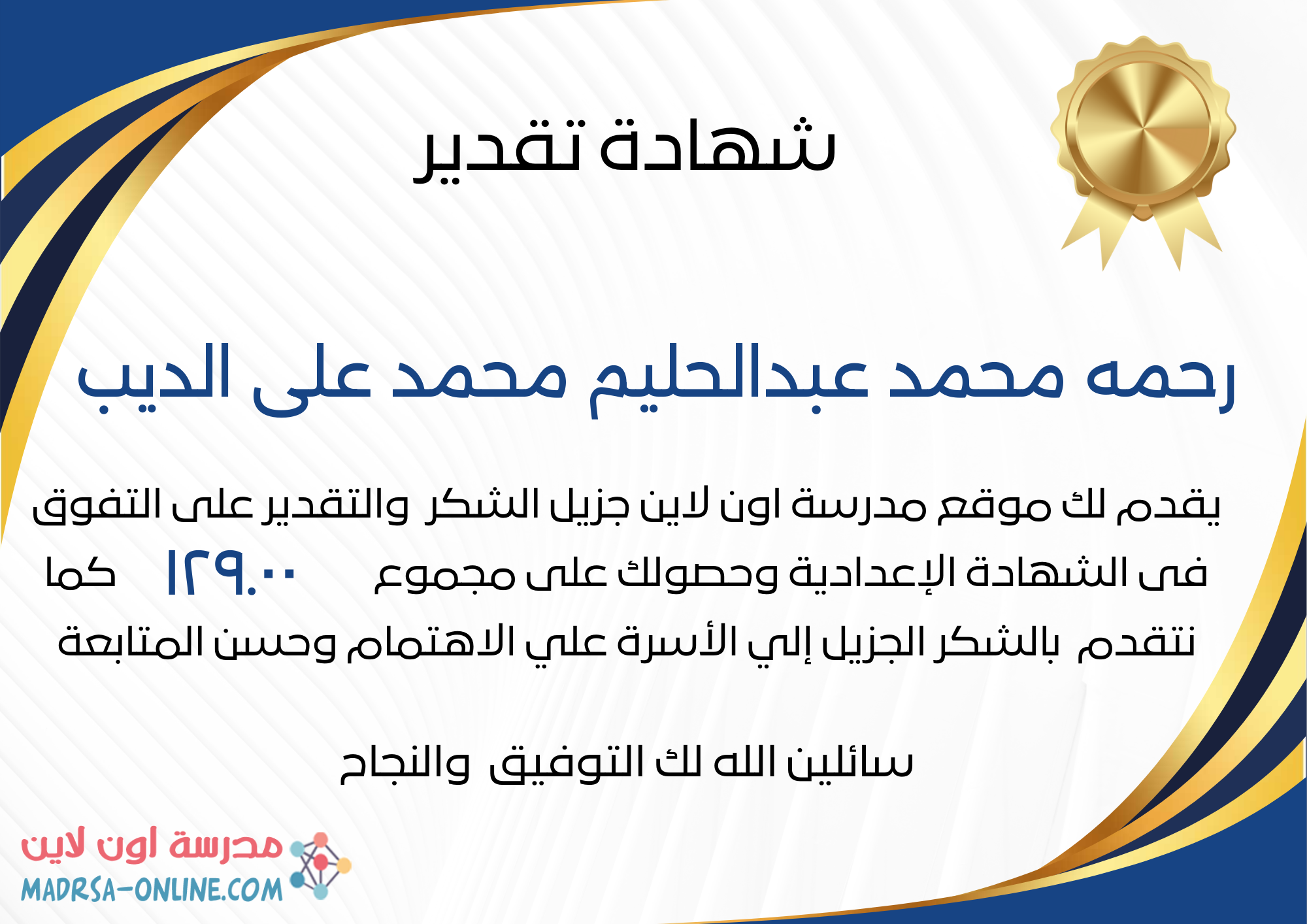 شهادة تقدير

رحمه محمد عبدالحليم محمد على الديب

يقدم لك موقع مدرسة اون لاين جزيل الشكر والتقدير على التفوق فى الشهادة الإعدادية وحصولك على مجموع ١٢٩.٠٠ كما نتقدم بالشكر الجزيل إلي الأسرة علي الاهتمام وحسن المتابعة

سائلين الله لك التوفيق والنجاح

مدرسة اون لاين
MADRSA-ONLINE.COM